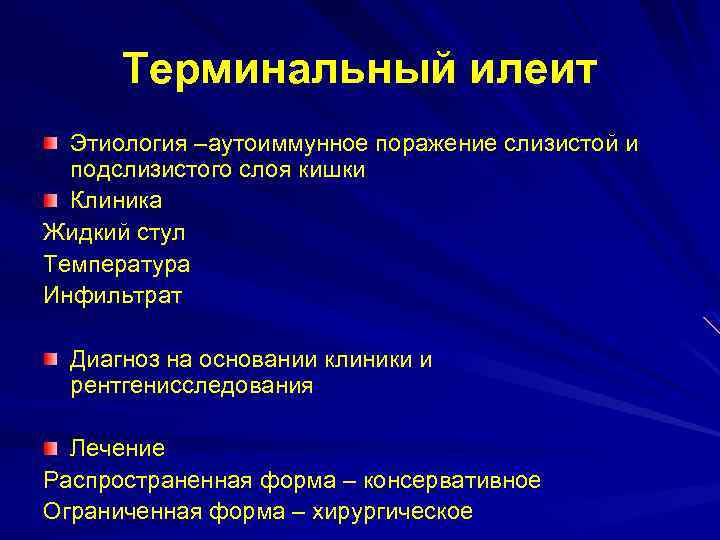 Терминальный илеит

Этиология –аутоиммунное поражение слизистой и подслизистого слоя кишки

Клиника

Жидкий стул

Температура

Инфильтрат

Диагноз на основании клиники и рентгенисследования

Лечение

Распространенная форма – консервативное

Ограниченная форма – хирургическое